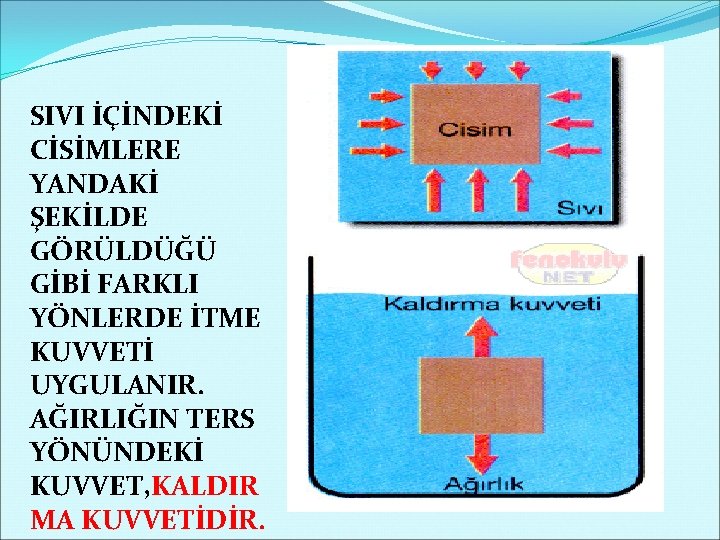 SIVI İÇİNDEKİ CİSİMLERE YANDAKİ ŞEKİLDE GÖRÜLDÜĞÜ GİBİ FARKLI YÖNLERDE İTME KUVVETİ UYGULANIR. AĞIRLIĞIN TERS YÖNÜNDEKİ KUVVET,KALDIRMA KUVVETİDİR.

Cisim

Sıvı

fenokulu NET

Kaldırma kuvveti

Ağırlık